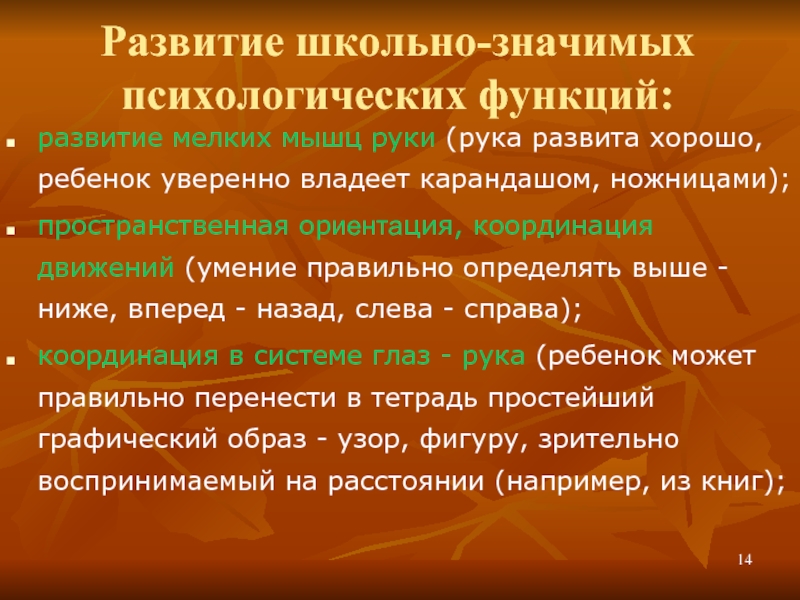 Развитие школьно-значимых психологических функций:

- развитие мелких мышц руки (рука развита хорошо, ребенок уверенно владеет карандашом, ножницами);
- пространственная ориентация, координация движений (умение правильно определять выше - ниже, вперед - назад, слева - справа);
- координация в системе глаз - рука (ребенок может правильно перенести в тетрадь простейший графический образ - узор, фигуру, зрительно воспринимаемый на расстоянии (например, из книг);

14